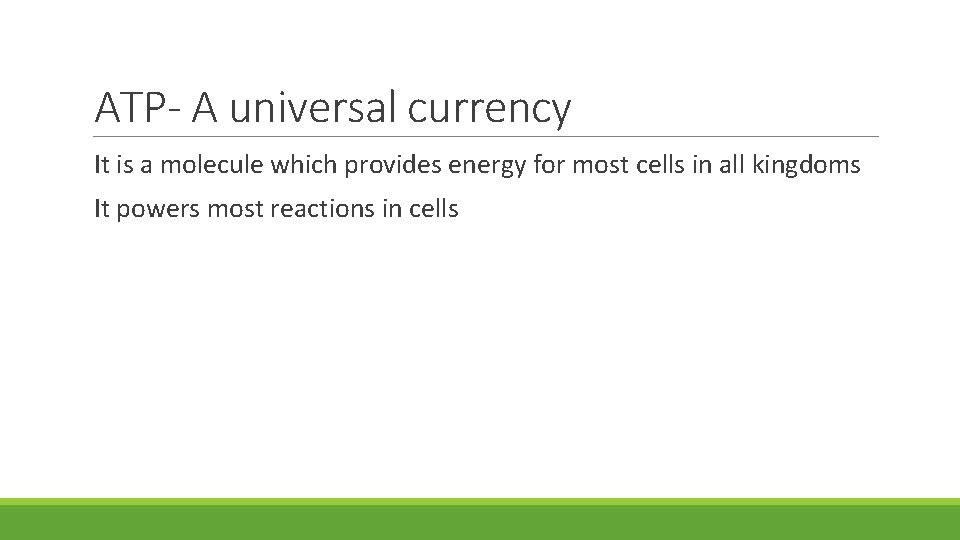 ATP- A universal currency

It is a molecule which provides energy for most cells in all kingdoms

It powers most reactions in cells